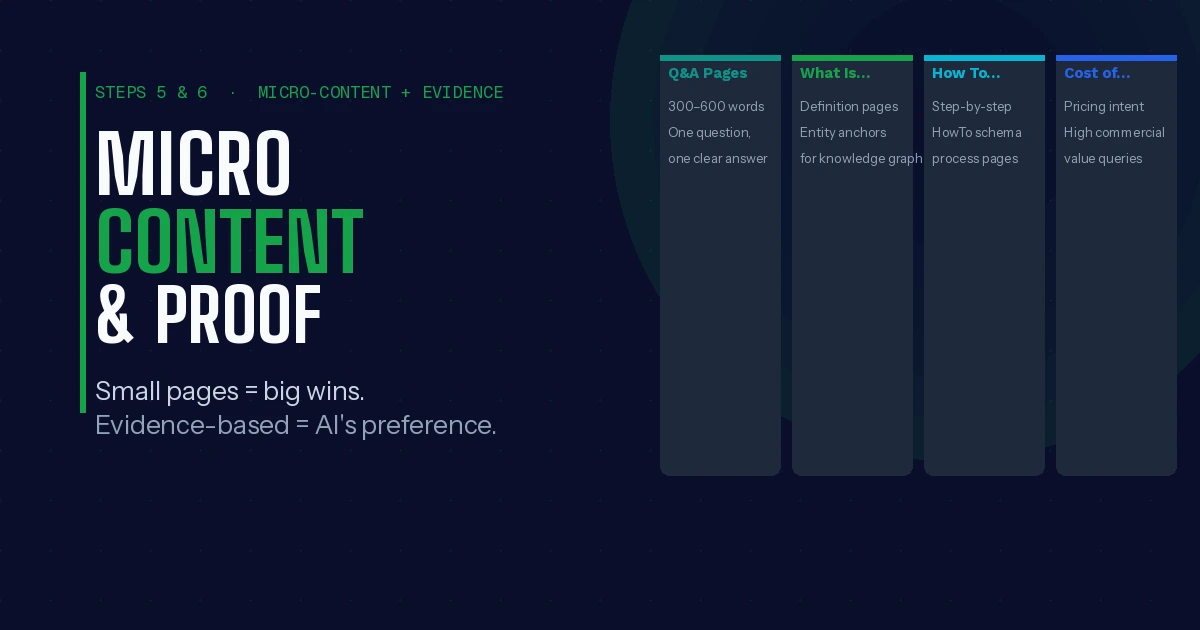 STEPS 5 & 6 · MICRO-CONTENT + EVIDENCE

MICRO
CONTENT
& PROOF

Small pages = big wins.
Evidence-based = AI's preference.

Q&A Pages

300–600 words
One question, one clear answer

What Is...

Definition pages
Entity anchors for knowledge graph

How To...

Step-by-step
HowTo schema process pages

Cost of...

Pricing intent
High commercial value queries